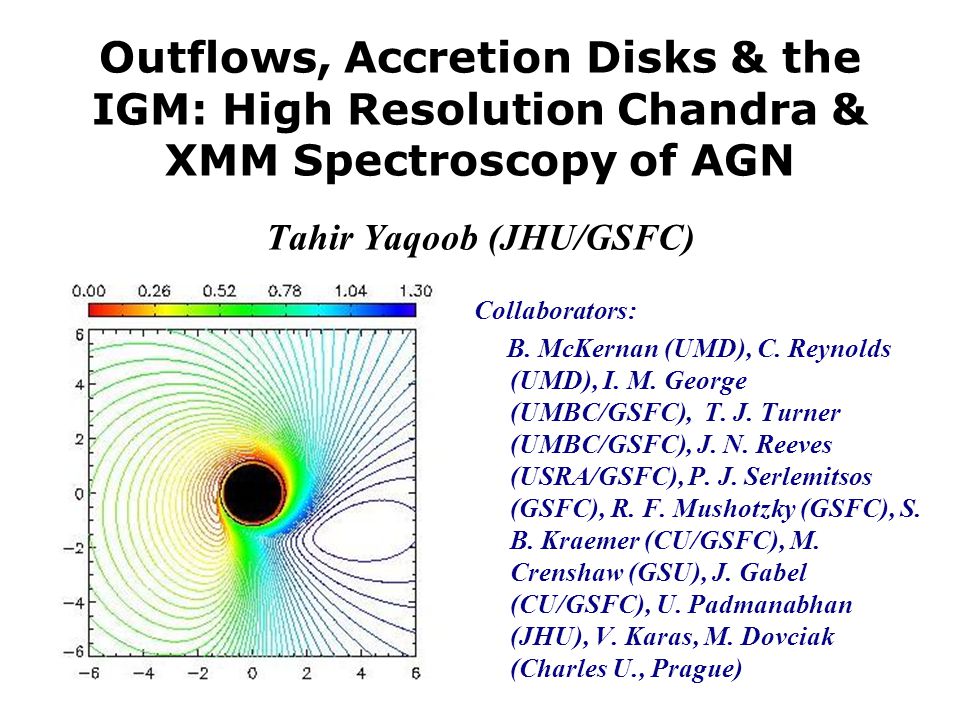 Outflows, Accretion Disks & the IGM: High Resolution Chandra & XMM Spectroscopy of AGN

Tahir Yaqoob (JHU/GSFC)

0.00 0.26 0.52 0.78 1.04 1.30

6
4
2
0
−2
−4
−6

−6 −4 −2 0 2 4 6

Collaborators:

B. McKernan (UMD), C. Reynolds (UMD), I. M. George (UMBC/GSFC), T. J. Turner (UMBC/GSFC), J. N. Reeves (USRA/GSFC), P. J. Serlemitsos (GSFC), R. F. Mushotzky (GSFC), S. B. Kraemer (CU/GSFC), M. Crenshaw (GSU), J. Gabel (CU/GSFC), U. Padmanabhan (JHU), V. Karas, M. Dovciak (Charles U., Prague)